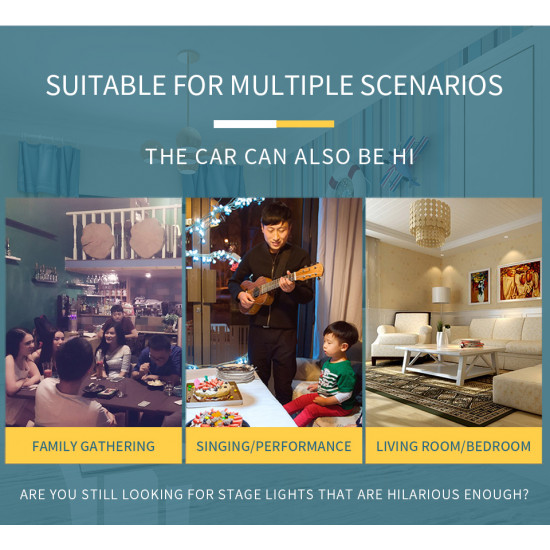 SUITABLE FOR MULTIPLE SCENARIOS

THE CAR CAN ALSO BE HI

FAMILY GATHERING

SINGING/PERFORMANCE

LIVING ROOM/BEDROOM

ARE YOU STILL LOOKING FOR STAGE LIGHTS THAT ARE HILARIOUS ENOUGH?